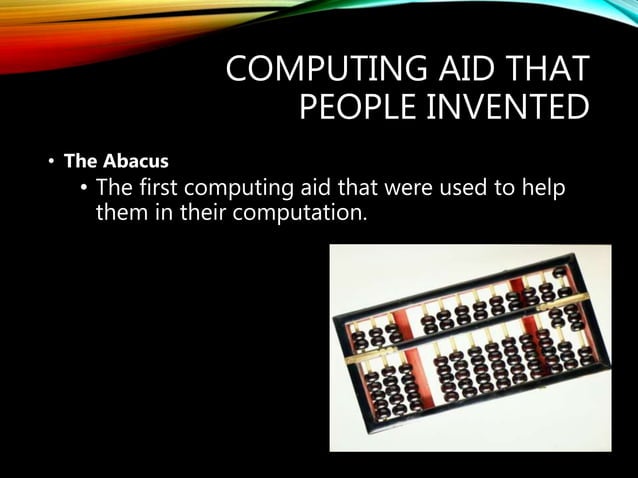 COMPUTING AID THAT PEOPLE INVENTED

• The Abacus
  • The first computing aid that were used to help them in their computation.